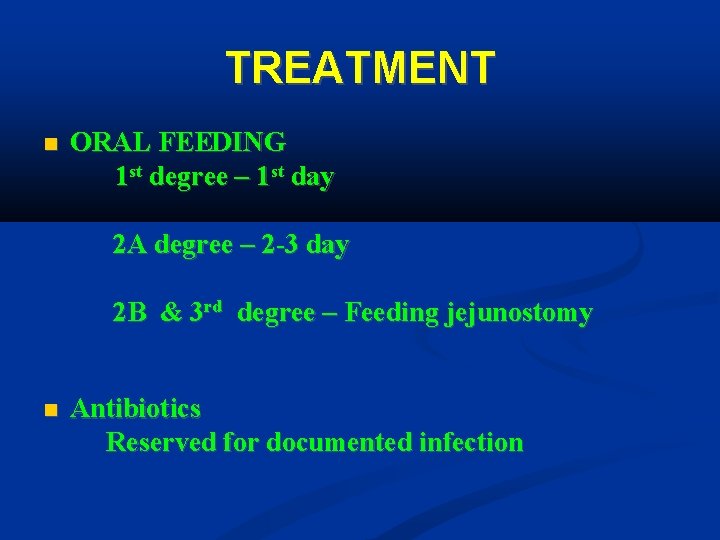 TREATMENT

ORAL FEEDING
1st degree – 1st day

2A degree – 2-3 day

2B & 3rd degree – Feeding jejunostomy

Antibiotics
Reserved for documented infection